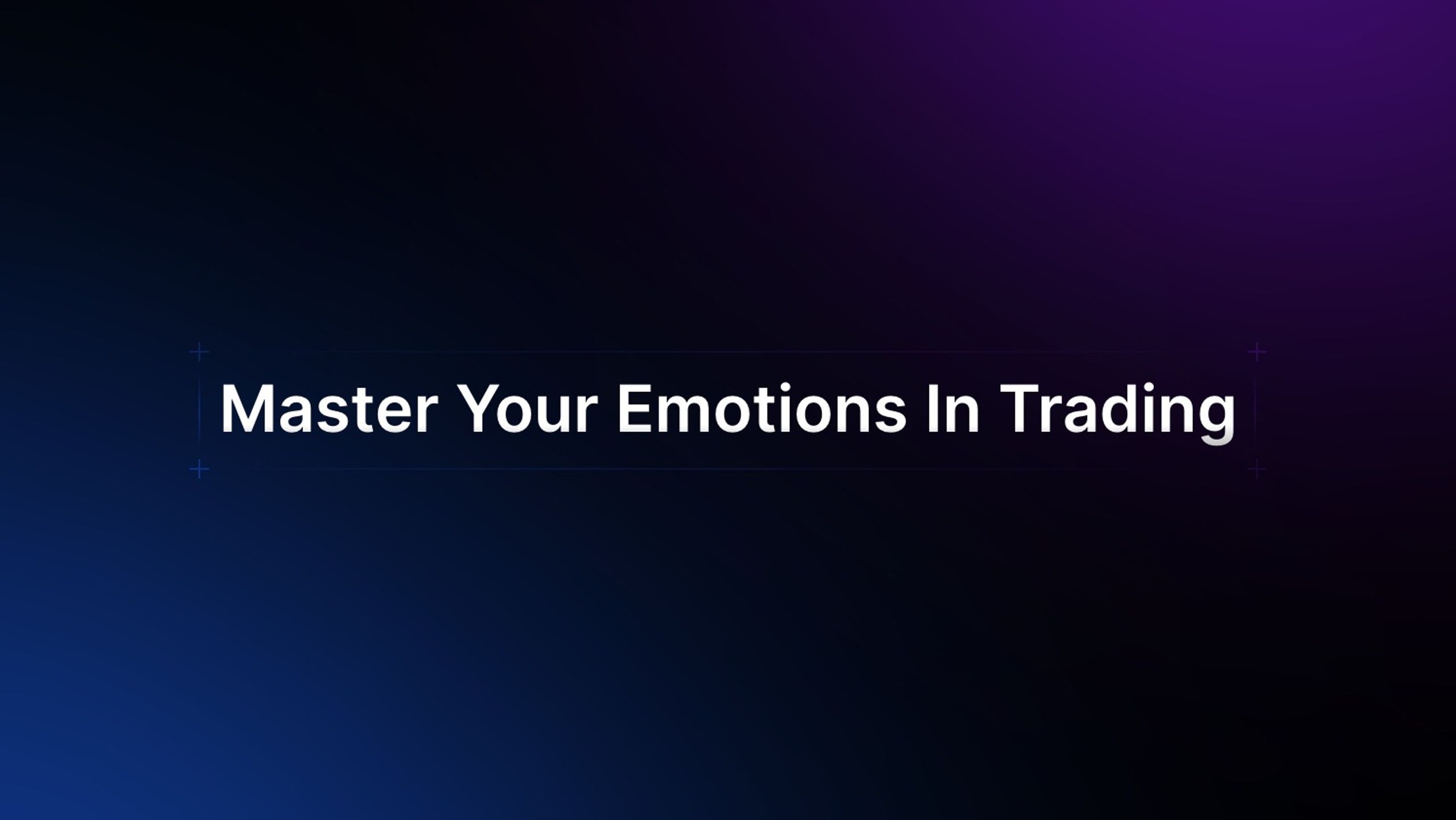 Master Your Emotions In Trading